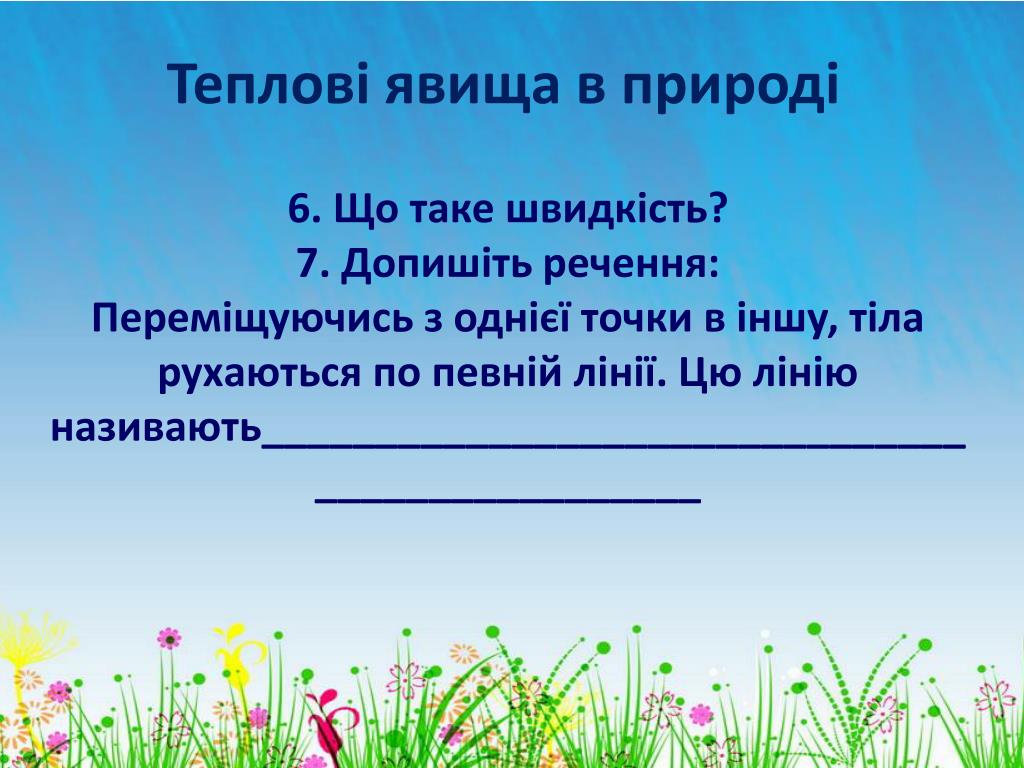 Теплові явища в природі

6. Що таке швидкість?
7. Допишіть речення:
Переміщуючись з однієї точки в іншу, тіла рухаються по певній лінії. Цю лінію називають________________________________
_________________